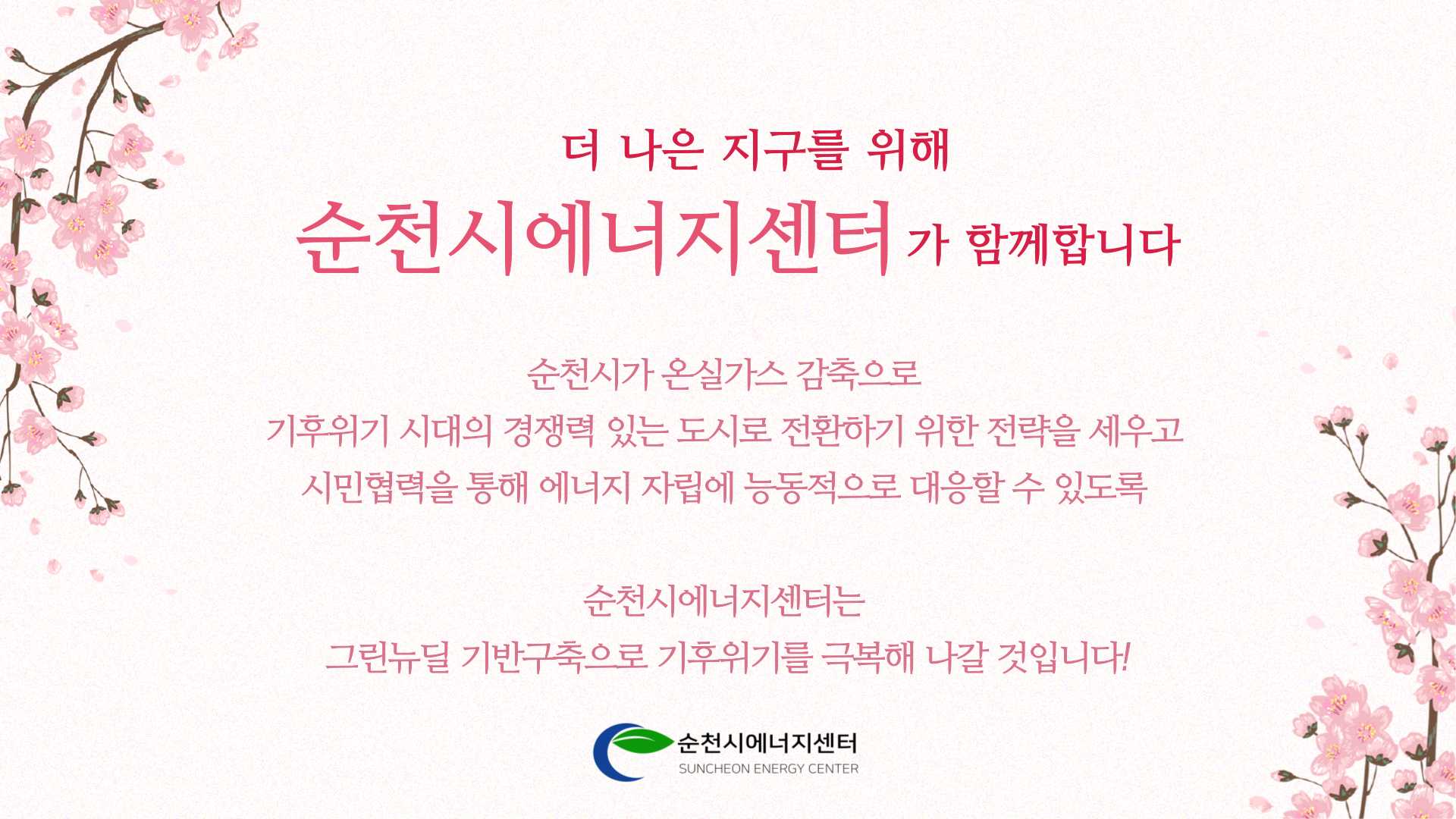 더 나은 지구를 위해
순천시에너지센터 가 함께합니다

순천시가 온실가스 감축으로
기후위기 시대의 경쟁력 있는 도시로 전환하기 위한 전략을 세우고
시민협력을 통해 에너지 자립에 능동적으로 대응할 수 있도록

순천시에너지센터는
그린뉴딜 기반구축으로 기후위기를 극복해 나갈 것입니다!

순천시에너지센터
SUNCHEON ENERGY CENTER